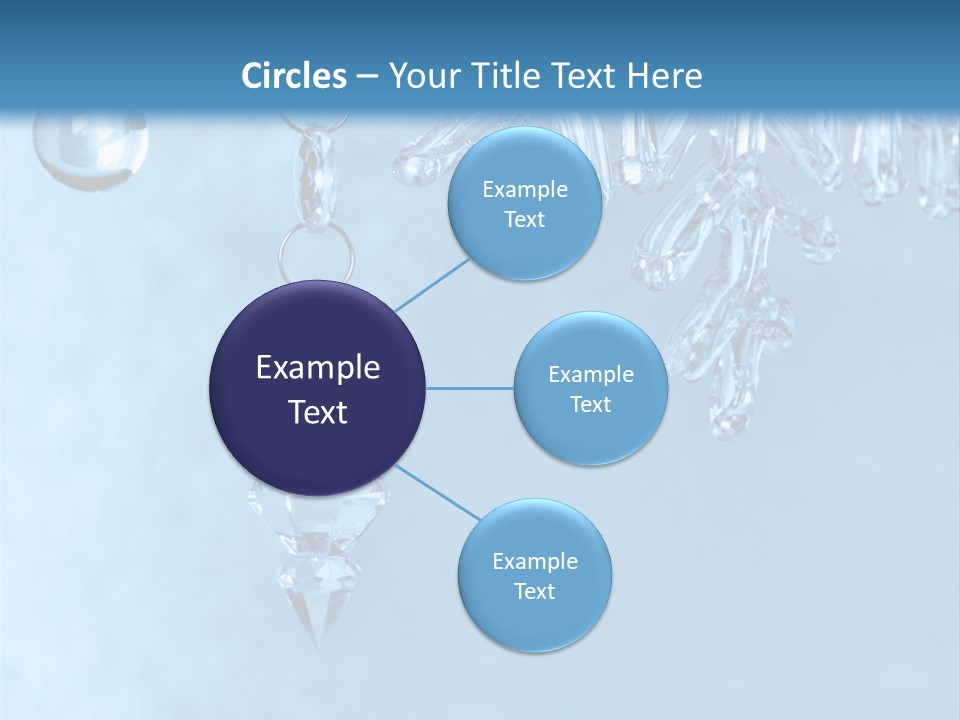 Circles – Your Title Text Here

Example Text

Example Text

Example Text

Example Text